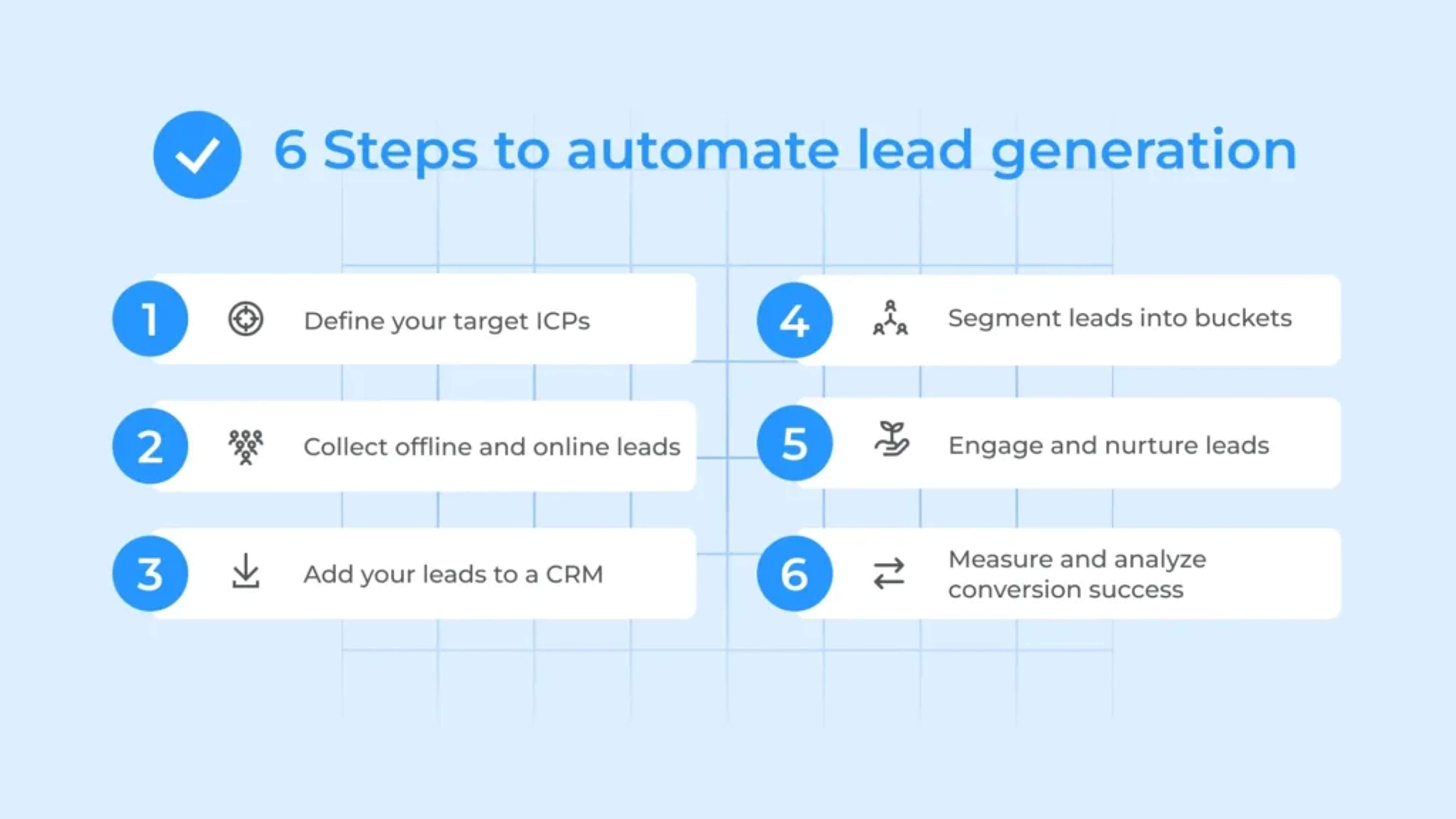 6 Steps to automate lead generation

1 Define your target ICPs

2 Collect offline and online leads

3 Add your leads to a CRM

4 Segment leads into buckets

5 Engage and nurture leads

6 Measure and analyze conversion success